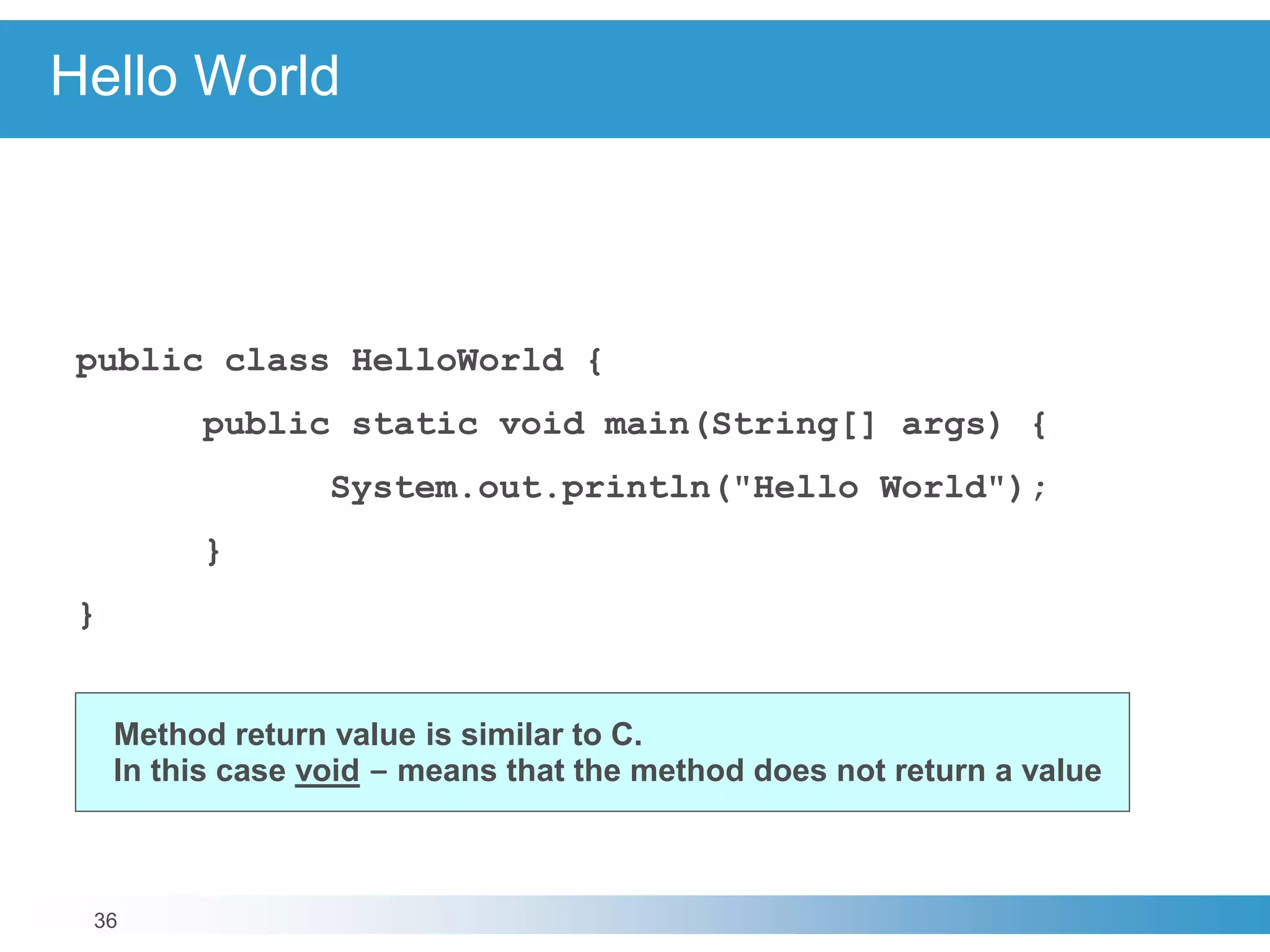 Hello World

public class HelloWorld {
    public static void main(String[] args) {
        System.out.println("Hello World");
    }
}

Method return value is similar to C.
In this case void – means that the method does not return a value

36